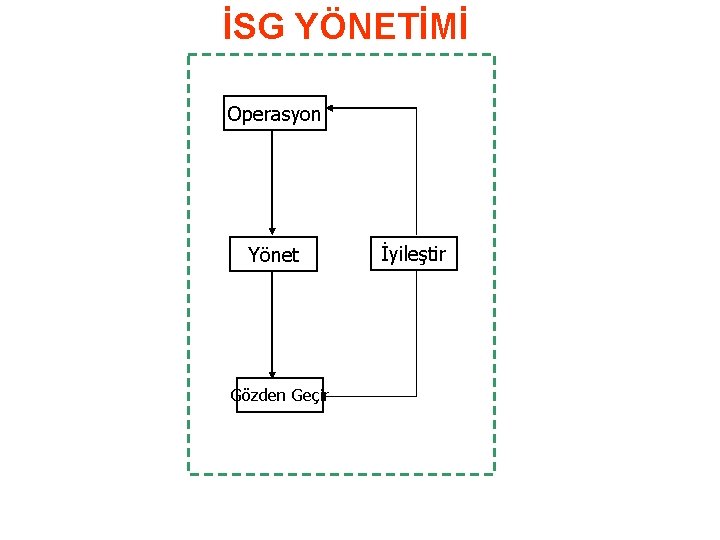 İSG YÖNETİMİ

Operasyon

Yönet

İyileştir

Gözden Geçir